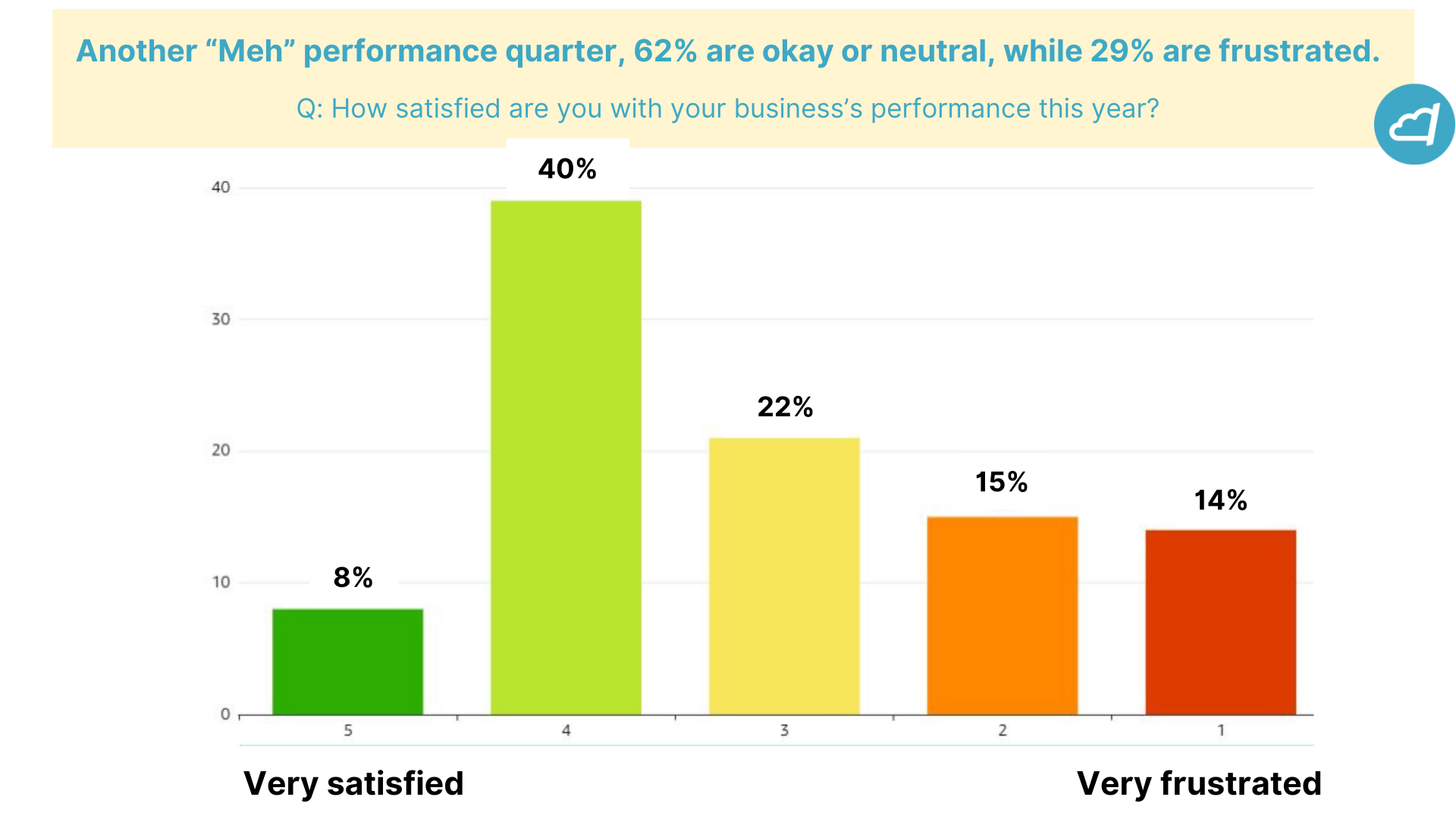 Another “Meh” performance quarter, 62% are okay or neutral, while 29% are frustrated.

Q: How satisfied are you with your business’s performance this year?

40
30
20
10
0

8%
40%
22%
15%
14%

5
4
3
2
1

Very satisfied

Very frustrated